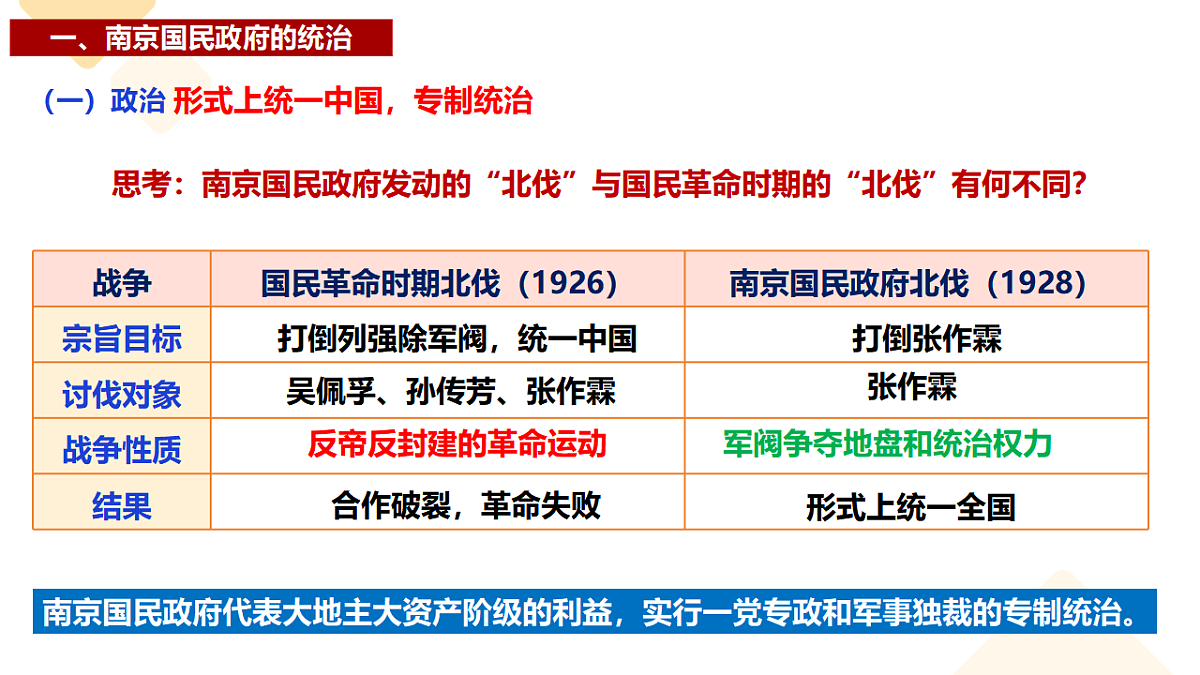 一、南京国民政府的统治

（一）政治 形式上统一中国，专制统治

思考：南京国民政府发动的“北伐”与国民革命时期的“北伐”有何不同？

| 战争 | 国民革命时期北伐（1926） | 南京国民政府北伐（1928） |
|---|---|---|
| 宗旨目标 | 打倒列强除军阀，统一中国 | 打倒张作霖 |
| 讨伐对象 | 吴佩孚、孙传芳、张作霖 | 张作霖 |
| 战争性质 | 反帝反封建的革命运动 | 军阀争夺地盘和统治权力 |
| 结果 | 合作破裂，革命失败 | 形式上统一全国 |

南京国民政府代表大地主大资产阶级的利益，实行一党专政和军事独裁的专制统治。